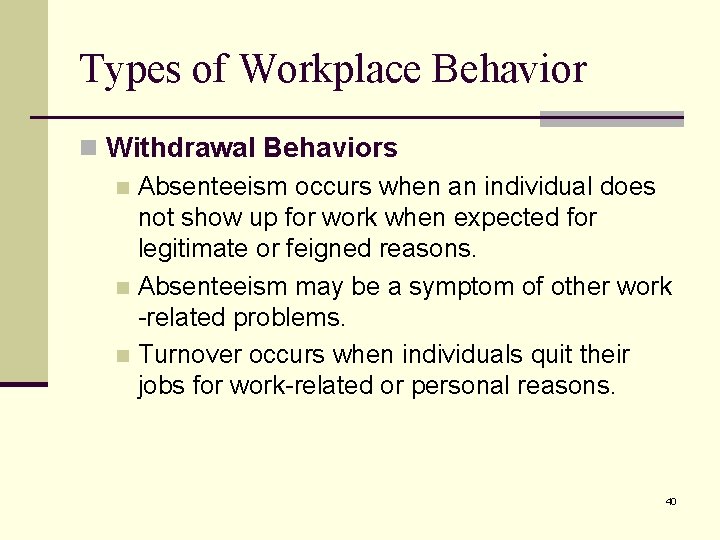 Types of Workplace Behavior

Withdrawal Behaviors

Absenteeism occurs when an individual does not show up for work when expected for legitimate or feigned reasons.

Absenteeism may be a symptom of other work -related problems.

Turnover occurs when individuals quit their jobs for work-related or personal reasons.

40